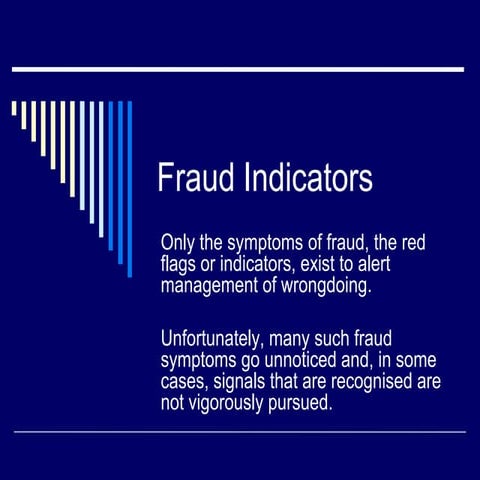 Fraud Indicators

Only the symptoms of fraud, the red flags or indicators, exist to alert management of wrongdoing.

Unfortunately, many such fraud symptoms go unnoticed and, in some cases, signals that are recognised are not vigorously pursued.